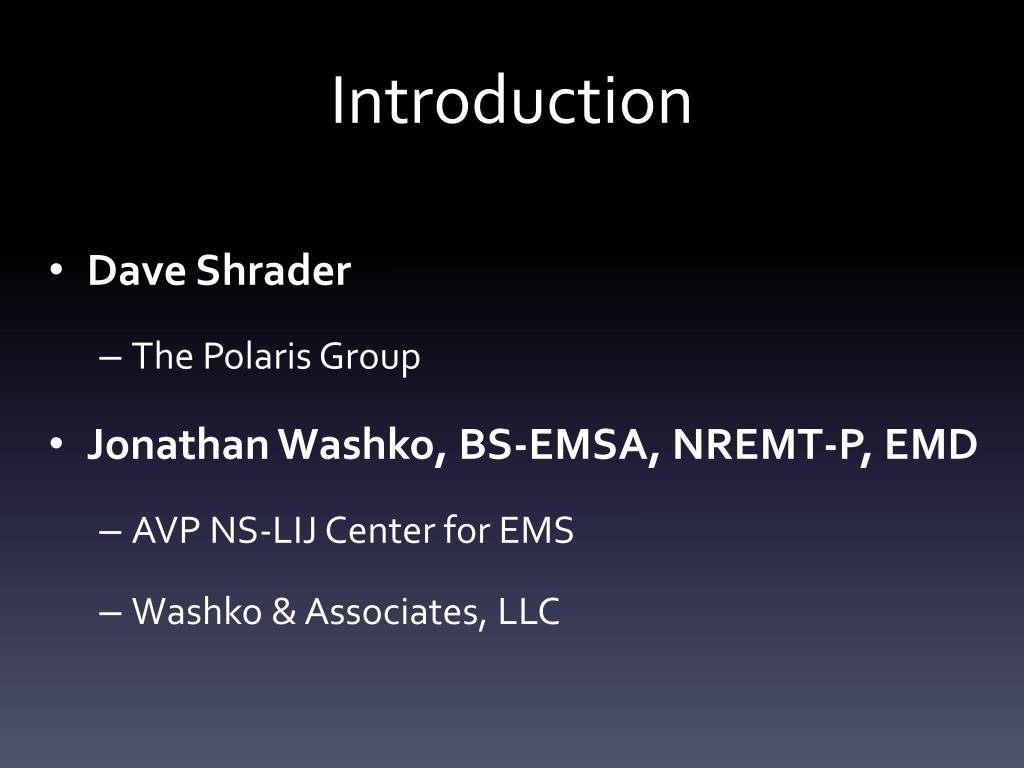 Introduction

• Dave Shrader

– The Polaris Group

• Jonathan Washko, BS-EMSA, NREMT-P, EMD

– AVP NS-LIJ Center for EMS

– Washko & Associates, LLC